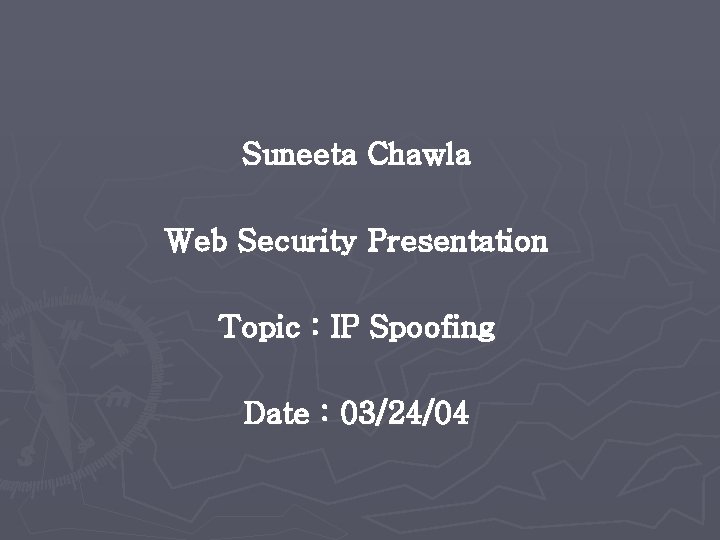 Suneeta Chawla

Web Security Presentation

Topic : IP Spoofing

Date : 03/24/04